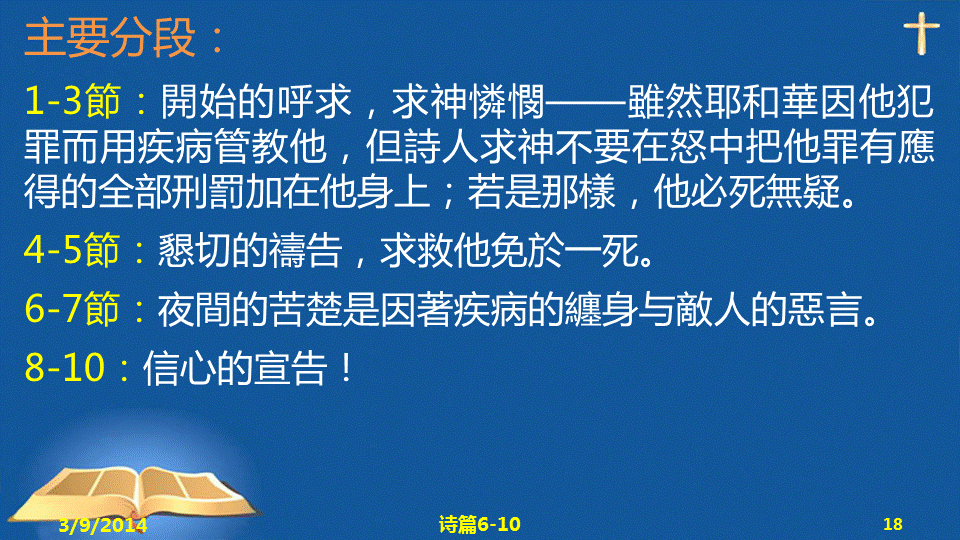 主要分段：

1-3節：開始的呼求，求神憐憫——雖然耶和華因他犯罪而用疾病管教他，但詩人求神不要在怒中把他罪有應得的全部刑罰加在他身上；若是那樣，他必死無疑。

4-5節：懇切的禱告，求救他免於一死。

6-7節：夜間的苦楚是因著疾病的纏身与敵人的惡言。

8-10：信心的宣告！

3/9/2014

诗篇6-10

18